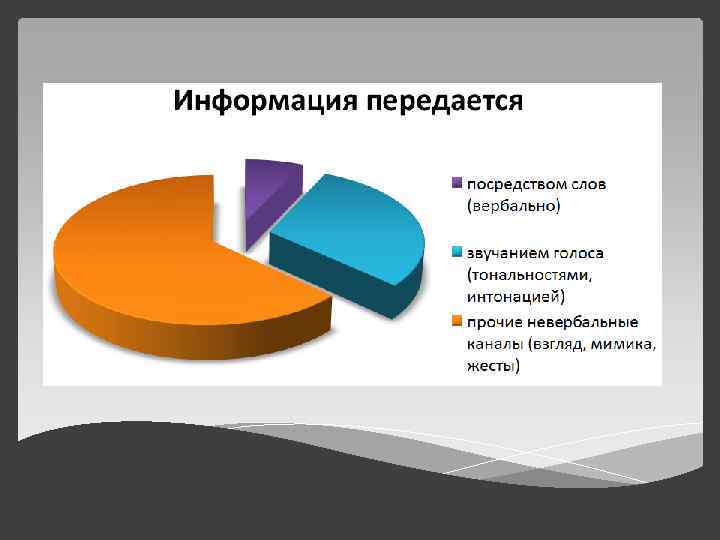 Информация передается

посредством слов (вербально)

звучанием голоса (тональностями, интонацией)

прочие невербальные каналы (взгляд, мимика, жесты)